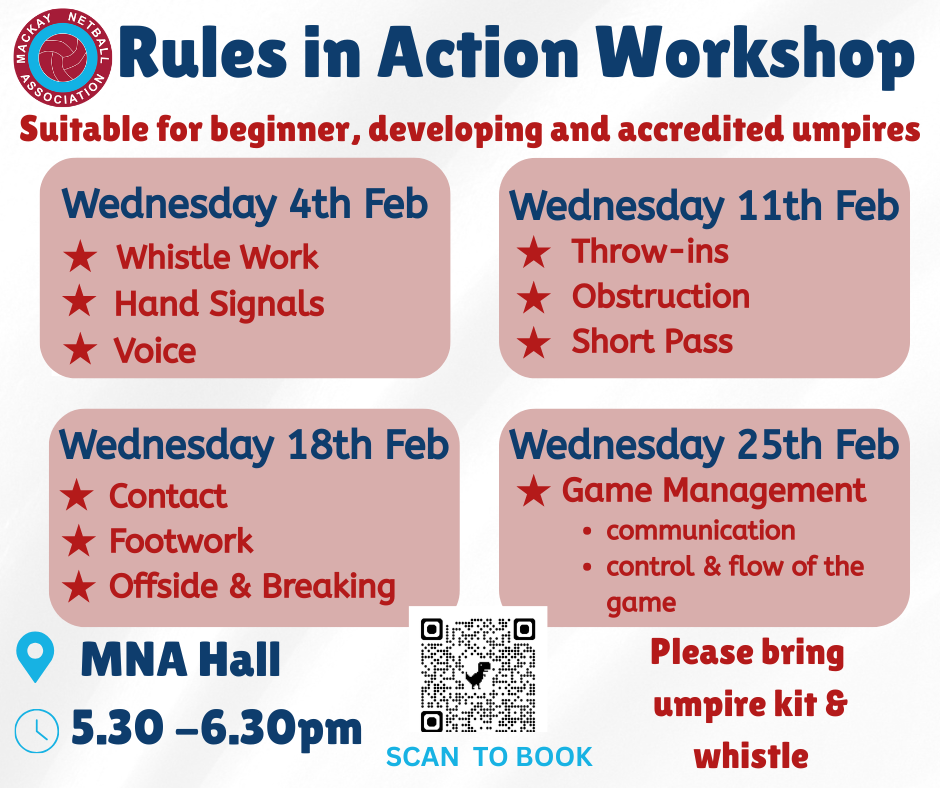 MACKAY NETBALL ASSOCIATION

Rules in Action Workshop

Suitable for beginner, developing and accredited umpires

Wednesday 4th Feb
★ Whistle Work
★ Hand Signals
★ Voice

Wednesday 11th Feb
★ Throw-ins
★ Obstruction
★ Short Pass

Wednesday 18th Feb
★ Contact
★ Footwork
★ Offside & Breaking

Wednesday 25th Feb
★ Game Management
• communication
• control & flow of the game

MNA Hall

5.30 –6.30pm

SCAN TO BOOK

Please bring umpire kit & whistle